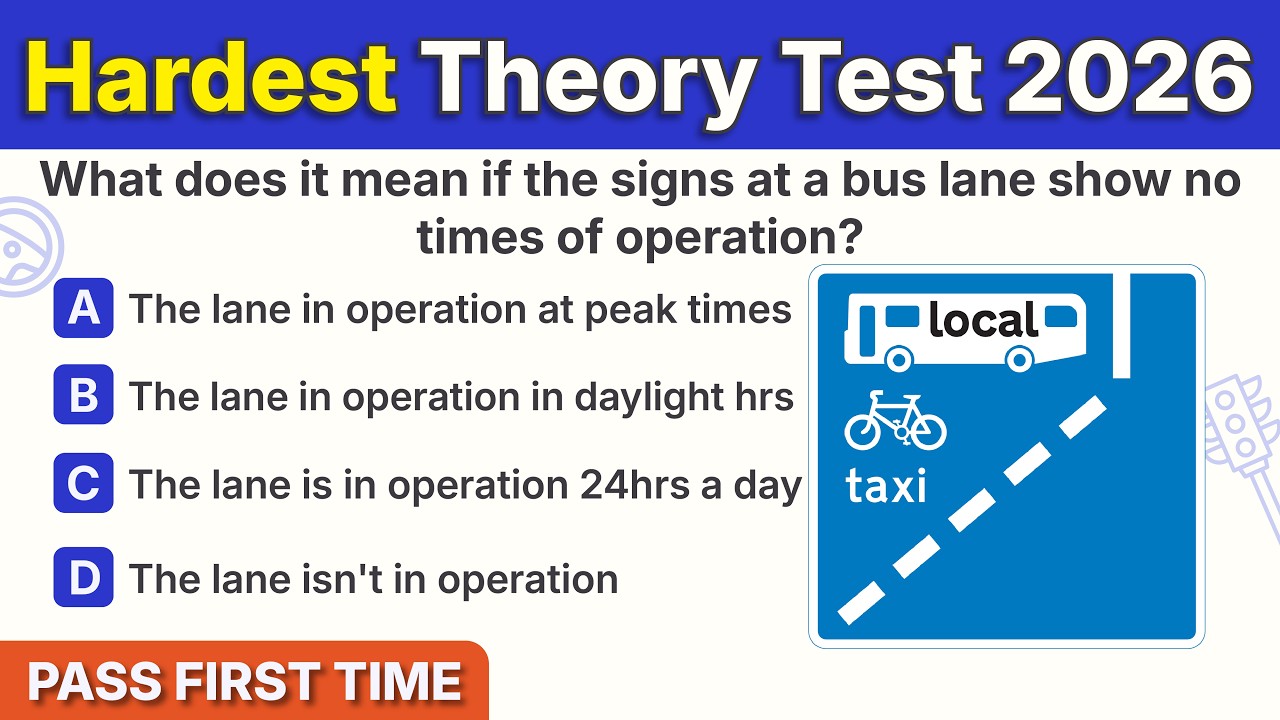 Hardest Theory Test 2026

What does it mean if the signs at a bus lane show no times of operation?

A The lane in operation at peak times

B The lane in operation in daylight hrs

C The lane is in operation 24hrs a day

D The lane isn't in operation

local

taxi

PASS FIRST TIME